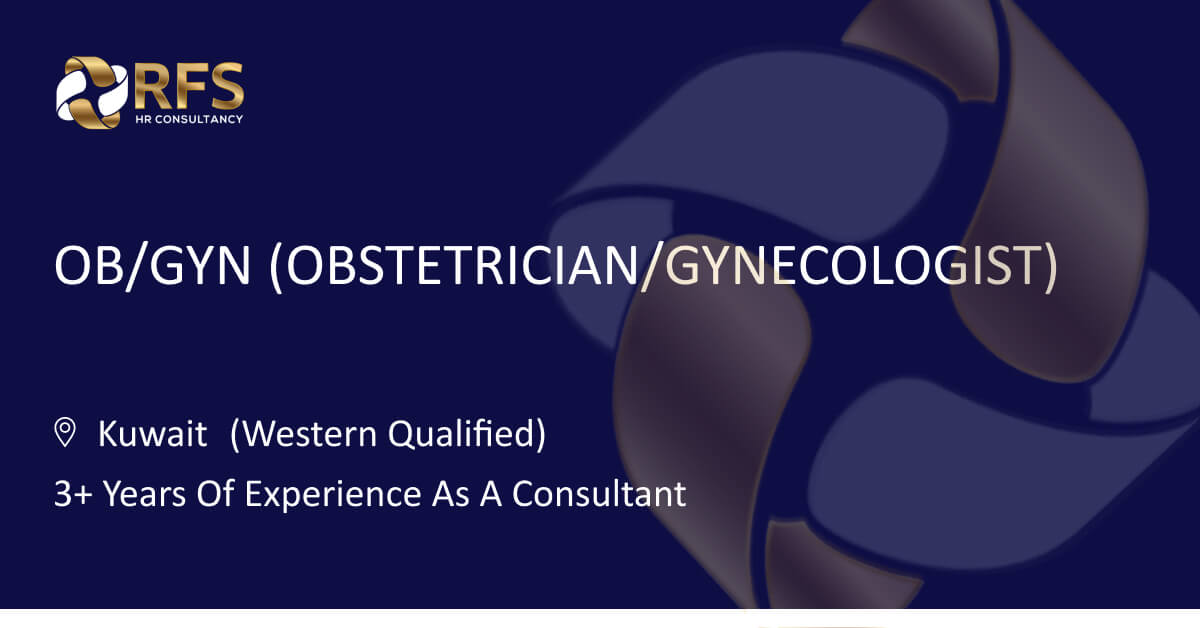 RFS
HR CONSULTANCY

OB/GYN (OBSTETRICIAN/GYNECOLOGIST)

Kuwait (Western Qualified)
3+ Years Of Experience As A Consultant